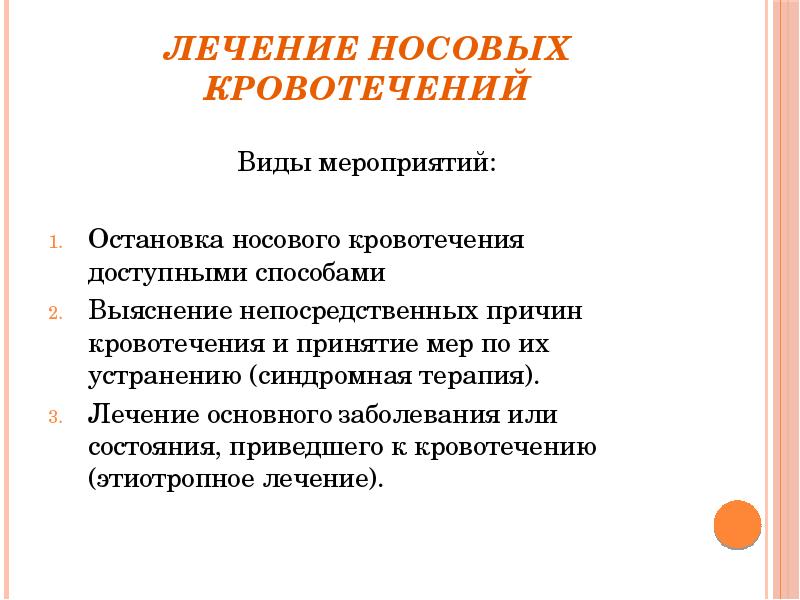 ЛЕЧЕНИЕ НОСОВЫХ КРОВОТЕЧЕНИЙ

Виды мероприятий:

1. Остановка носового кровотечения доступными способами
2. Выяснение непосредственных причин кровотечения и принятие мер по их устранению (синдромная терапия).
3. Лечение основного заболевания или состояния, приведшего к кровотечению (этиотропное лечение).